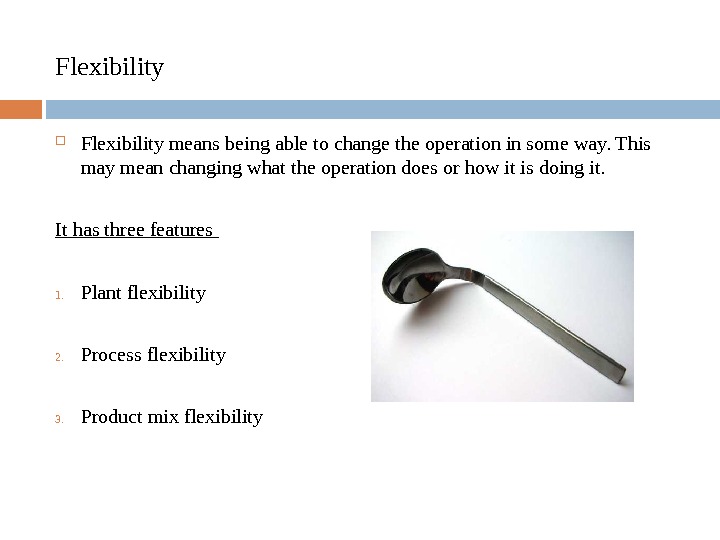 Flexibility

Flexibility means being able to change the operation in some way. This may mean changing what the operation does or how it is doing it.

It has three features

1. Plant flexibility

2. Process flexibility

3. Product mix flexibility